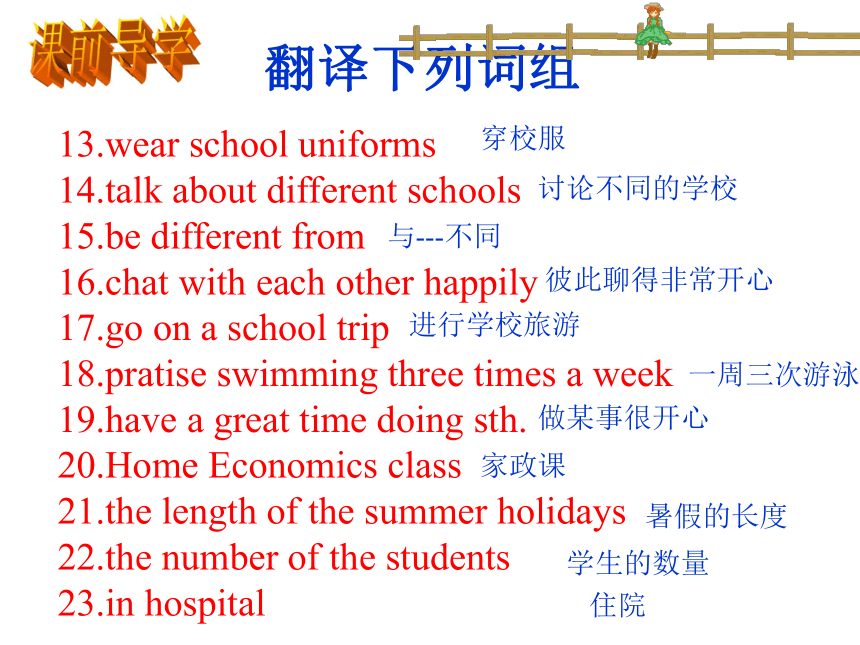 课前导学

翻译下列词组

13.wear school uniforms 穿校服
14.talk about different schools 讨论不同的学校
15.be different from 与---不同
16.chat with each other happily 彼此聊得非常开心
17.go on a school trip 进行学校旅游
18.pratise swimming three times a week 一周三次游泳
19.have a great time doing sth. 做某事很开心
20.Home Economics class 家政课
21.the length of the summer holidays 暑假的长度
22.the number of the students 学生的数量
23.in hospital 住院